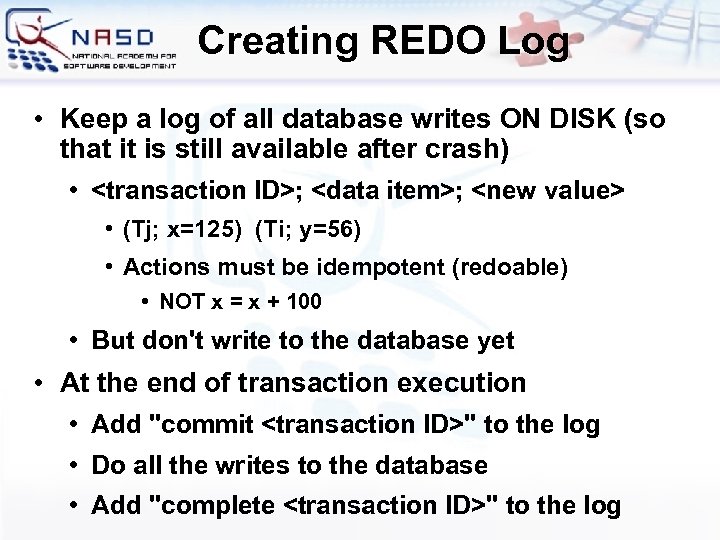 NASD
NATIONAL ACADEMY FOR SOFTWARE DEVELOPMENT

Creating REDO Log

• Keep a log of all database writes ON DISK (so that it is still available after crash)
  • <transaction ID>; <data item>; <new value>
    • (Tj; x=125) (Ti; y=56)
    • Actions must be idempotent (redoable)
      • NOT x = x + 100
  • But don't write to the database yet
• At the end of transaction execution
  • Add "commit <transaction ID>" to the log
  • Do all the writes to the database
  • Add "complete <transaction ID>" to the log